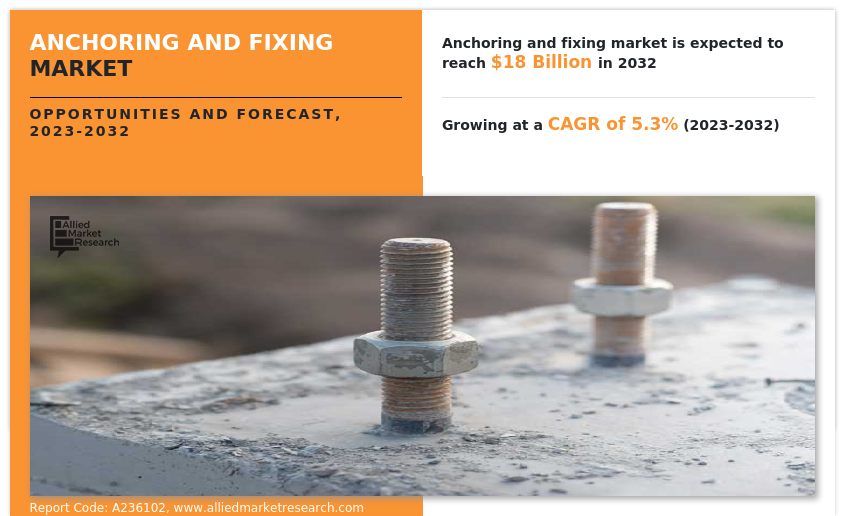 ANCHORING AND FIXING MARKET

OPPORTUNITIES AND FORECAST, 2023-2032

Anchoring and fixing market is expected to reach $18 Billion in 2032

Growing at a CAGR of 5.3% (2023-2032)

Allied Market Research

Report Code: A236102, www.alliedmarketresearch.com